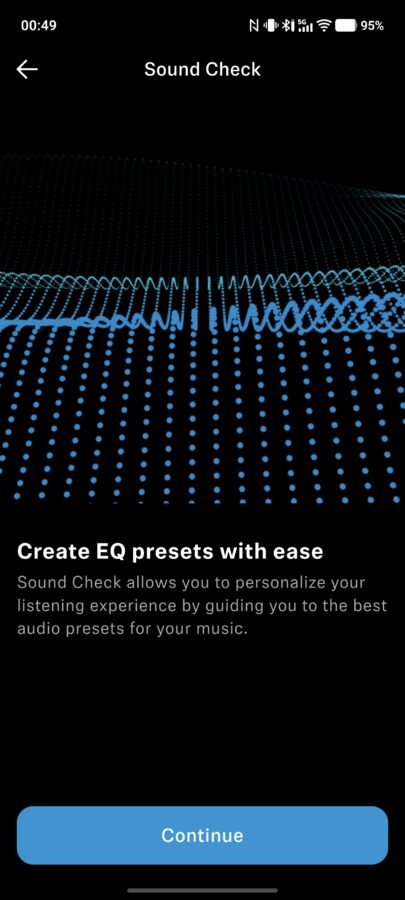 00:49
5G
95%

Sound Check

Create EQ presets with ease

Sound Check allows you to personalize your listening experience by guiding you to the best audio presets for your music.

Continue